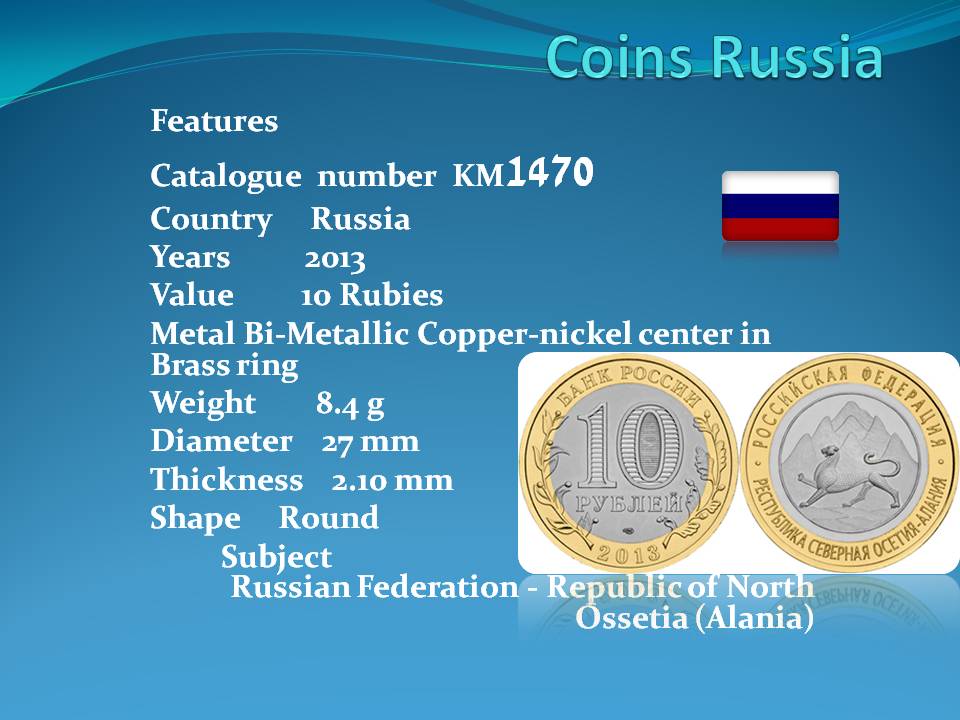 Coins Russia

Features

Catalogue number KM1470

Country Russia

Years 2013

Value 10 Rubies

Metal Bi-Metallic Copper-nickel center in Brass ring

Weight 8.4 g

Diameter 27 mm

Thickness 2.10 mm

Shape Round

Subject

Russian Federation - Republic of North Ossetia (Alania)

БАНК РОССИИ

10

РУБЛЕЙ

2013

РОССИЙСКАЯ ФЕДЕРАЦИЯ

РЕСПУБЛИКА СЕВЕРНАЯ ОСЕТИЯ-АЛАНИЯ